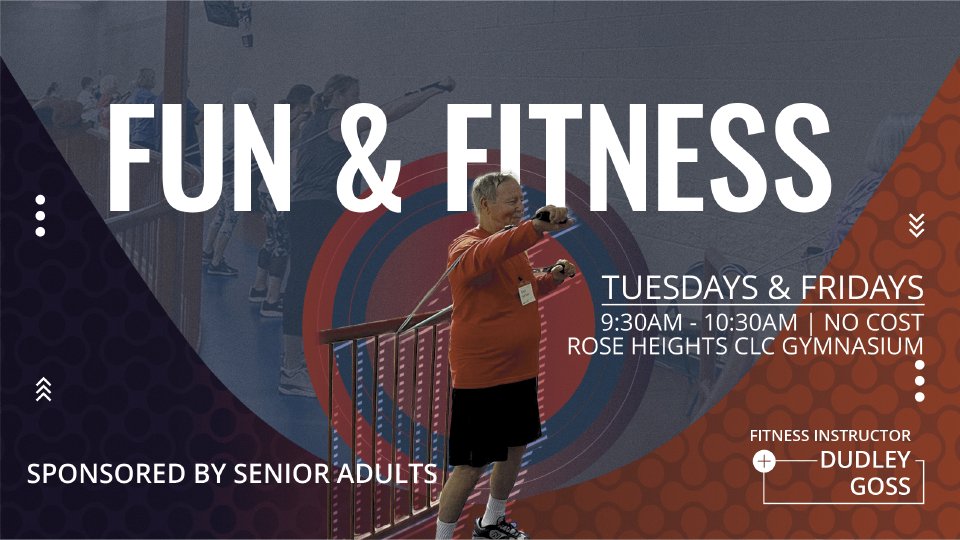 FUN & FITNESS

TUESDAYS & FRIDAYS
9:30AM - 10:30AM | NO COST
ROSE HEIGHTS CLC GYMNASIUM

SPONSORED BY SENIOR ADULTS

FITNESS INSTRUCTOR
DUDLEY GOSS